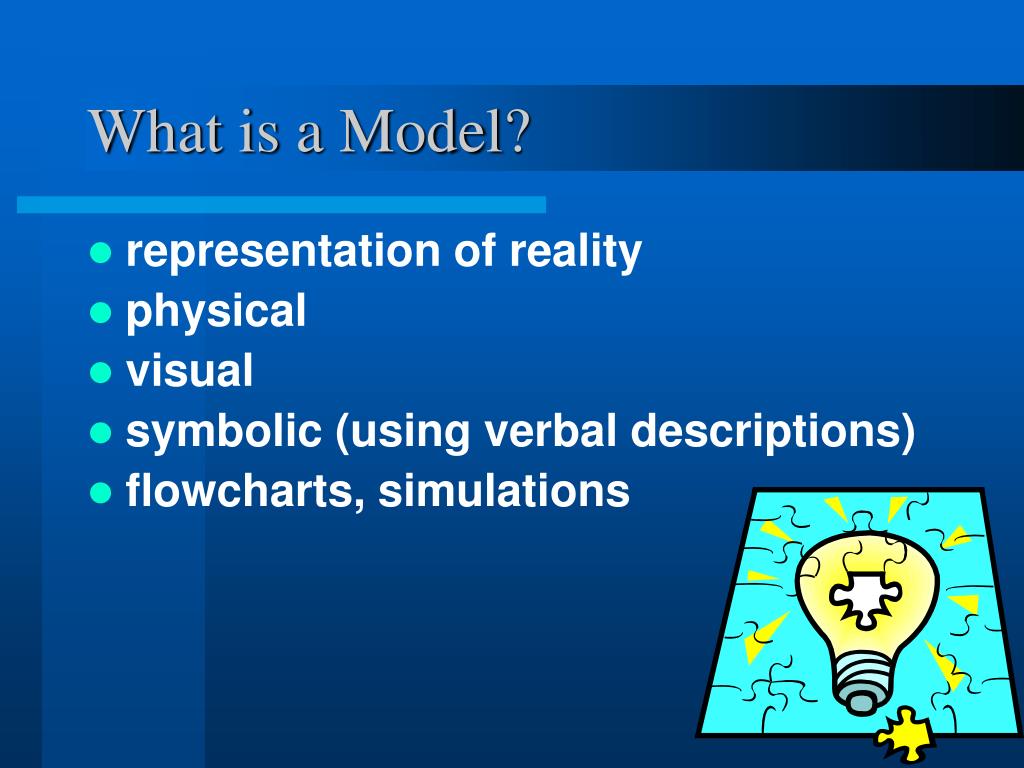 What is a Model?

- representation of reality
- physical
- visual
- symbolic (using verbal descriptions)
- flowcharts, simulations